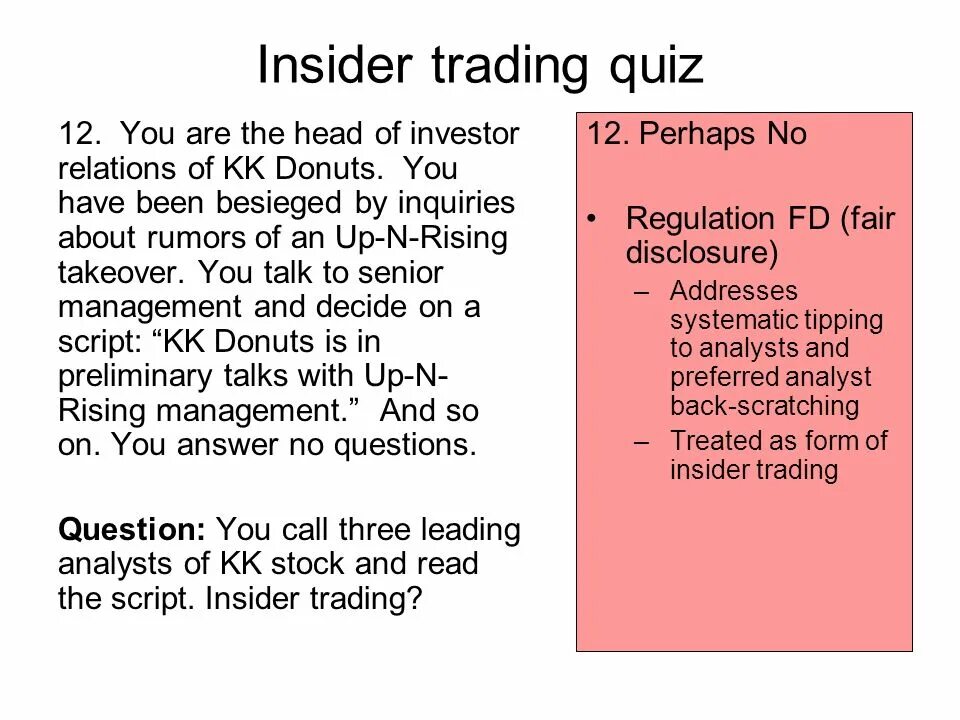 Insider trading quiz

12. You are the head of investor relations of KK Donuts. You have been besieged by inquiries about rumors of an Up-N-Rising takeover. You talk to senior management and decide on a script: “KK Donuts is in preliminary talks with Up-N-Rising management.” And so on. You answer no questions.

**Question:** You call three leading analysts of KK stock and read the script. Insider trading?

12. Perhaps No

• Regulation FD (fair disclosure)
– Addresses systematic tipping to analysts and preferred analyst back-scratching
– Treated as form of insider trading